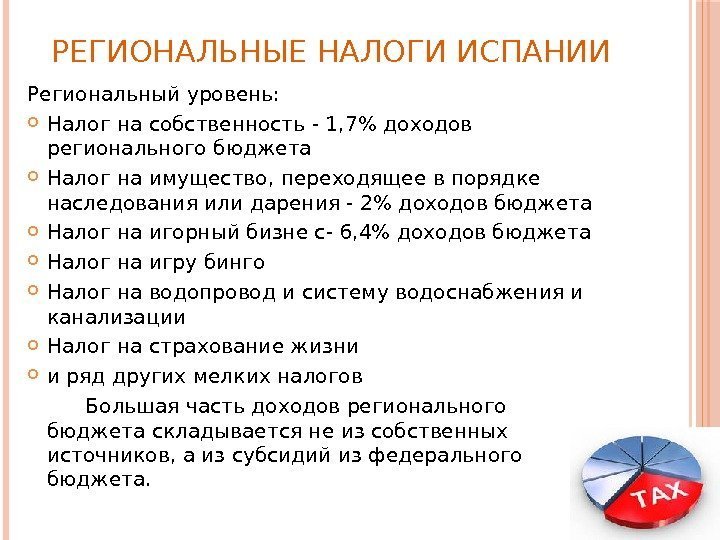 РЕГИОНАЛЬНЫЕ НАЛОГИ ИСПАНИИ

Региональный уровень:

Налог на собственность - 1,7% доходов регионального бюджета

Налог на имущество, переходящее в порядке наследования или дарения - 2% доходов бюджета

Налог на игорный бизне с- 6,4% доходов бюджета

Налог на игру бинго

Налог на водопровод и систему водоснабжения и канализации

Налог на страхование жизни

и ряд других мелких налогов

Большая часть доходов регионального бюджета складывается не из собственных источников, а из субсидий из федерального бюджета.

TAX